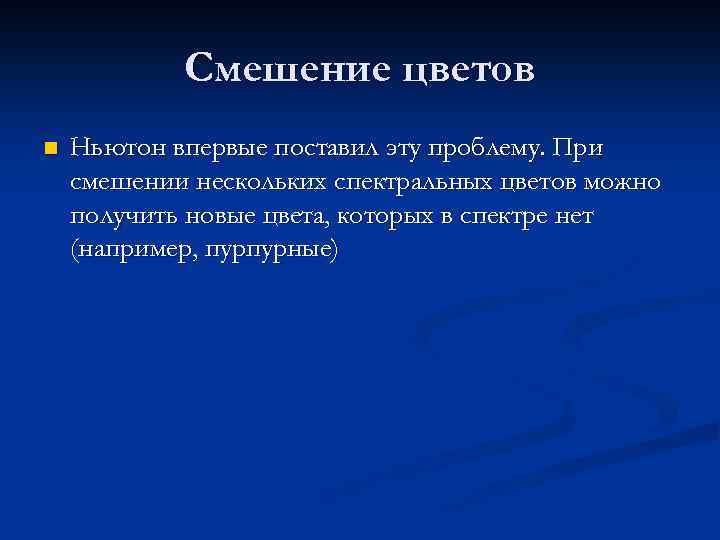 Смешение цветов

Ньютон впервые поставил эту проблему. При смешении нескольких спектральных цветов можно получить новые цвета, которых в спектре нет (например, пурпурные)